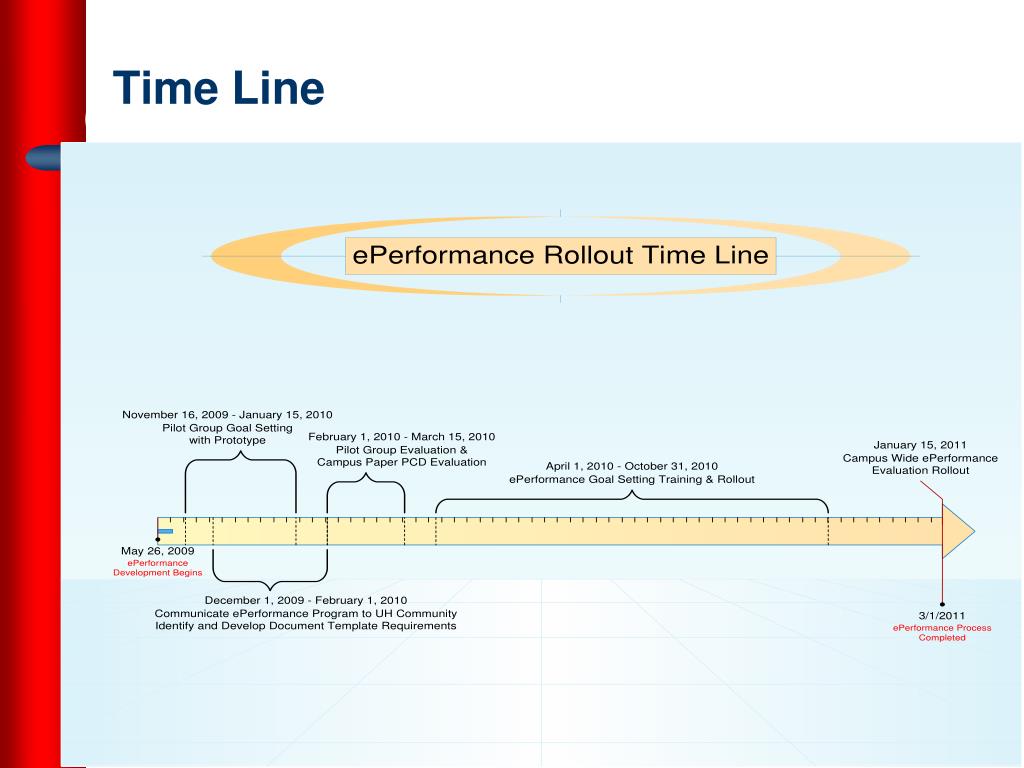 Time Line

ePerformance Rollout Time Line

November 16, 2009 - January 15, 2010
Pilot Group Goal Setting with Prototype

February 1, 2010 - March 15, 2010
Pilot Group Evaluation & Campus Paper PCD Evaluation

April 1, 2010 - October 31, 2010
ePerformance Goal Setting Training & Rollout

January 15, 2011
Campus Wide ePerformance Evaluation Rollout

May 26, 2009
ePerformance Development Begins

December 1, 2009 - February 1, 2010
Communicate ePerformance Program to UH Community
Identify and Develop Document Template Requirements

3/1/2011
ePerformance Process Completed